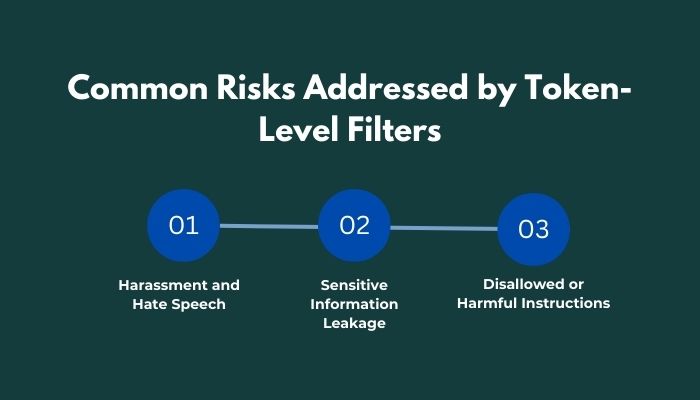 Common Risks Addressed by Token-Level Filters

01

Harassment and Hate Speech

02

Sensitive Information Leakage

03

Disallowed or Harmful Instructions